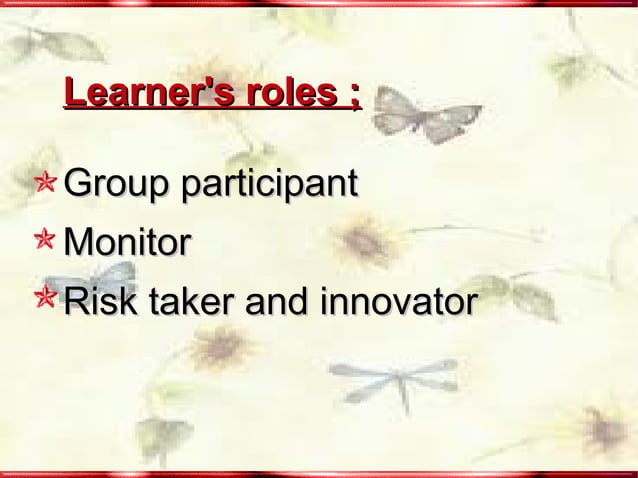 Learner's roles ;

Group participant
Monitor
Risk taker and innovator